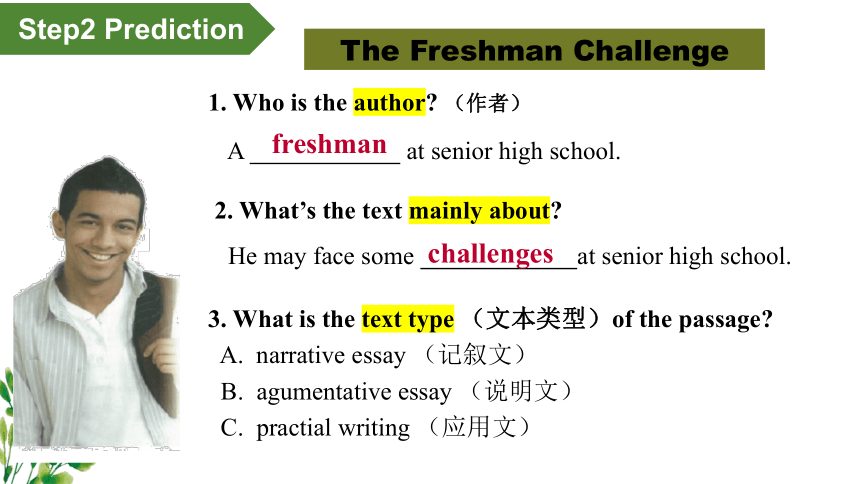 Step2 Prediction

The Freshman Challenge

1. Who is the author? （作者）

A freshman at senior high school.

2. What's the text mainly about?

He may face some challenges at senior high school.

3. What is the text type （文本类型）of the passage?

A. narrative essay （记叙文）

B. agumentative essay （说明文）

C. practial writing （应用文）